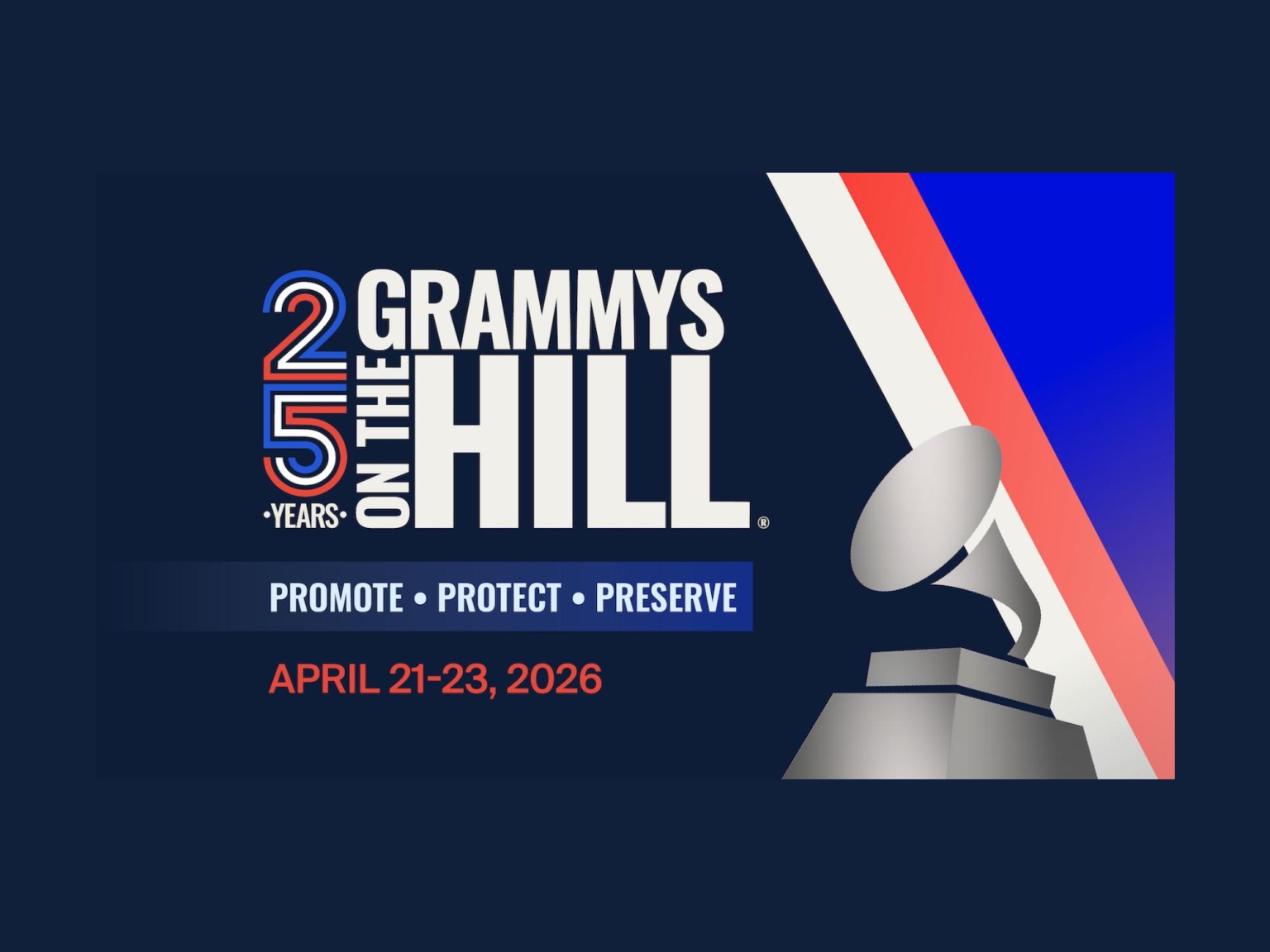 25 •YEARS•

GRAMMYS ON THE HILL®

PROMOTE • PROTECT • PRESERVE

APRIL 21-23, 2026